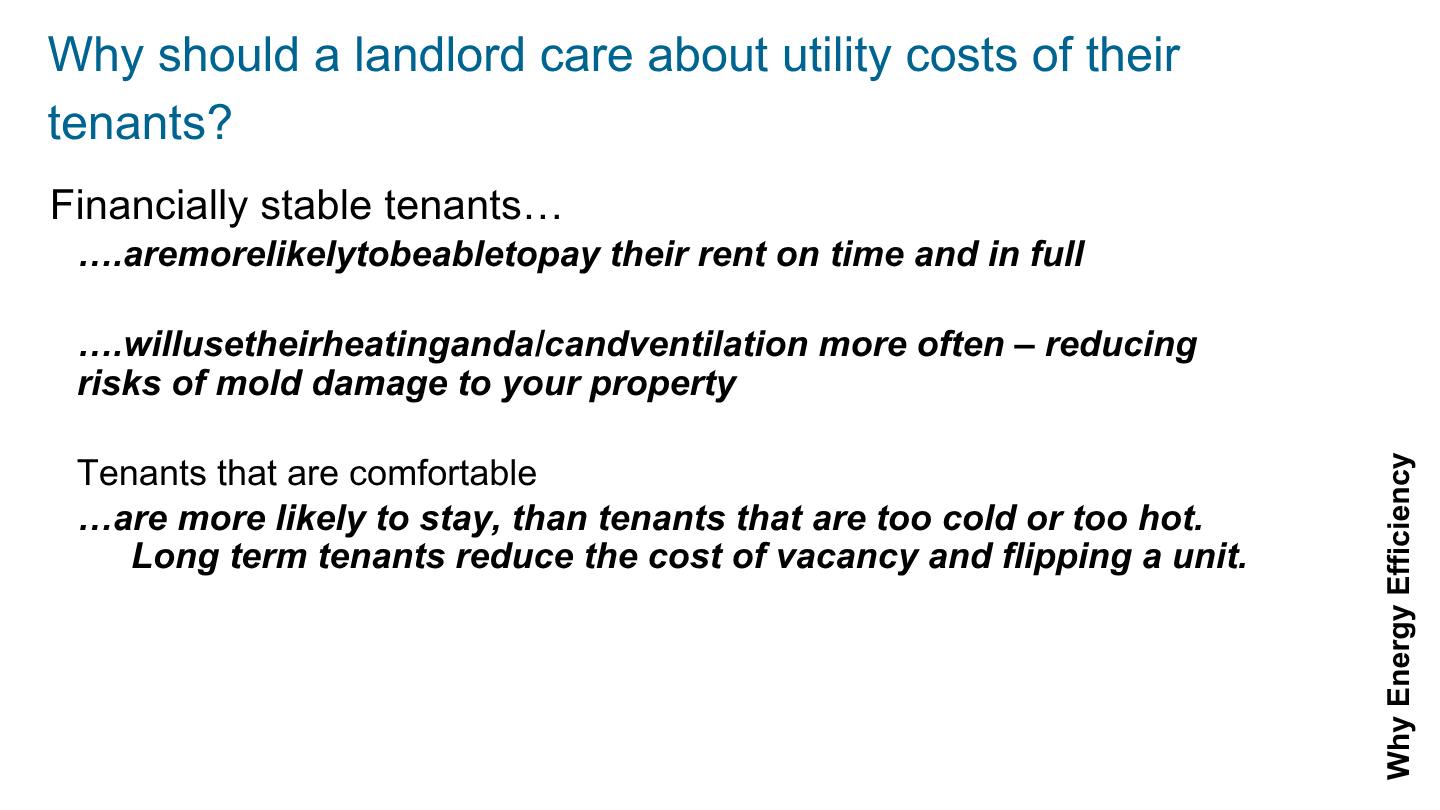 Why should a landlord care about utility costs of their tenants?

Financially stable tenants…

….aremorelikelytobeabletopay their rent on time and in full

….willusetheirheatinganda/candventilation more often – reducing risks of mold damage to your property

Tenants that are comfortable

…are more likely to stay, than tenants that are too cold or too hot. Long term tenants reduce the cost of vacancy and flipping a unit.

Why Energy Efficiency